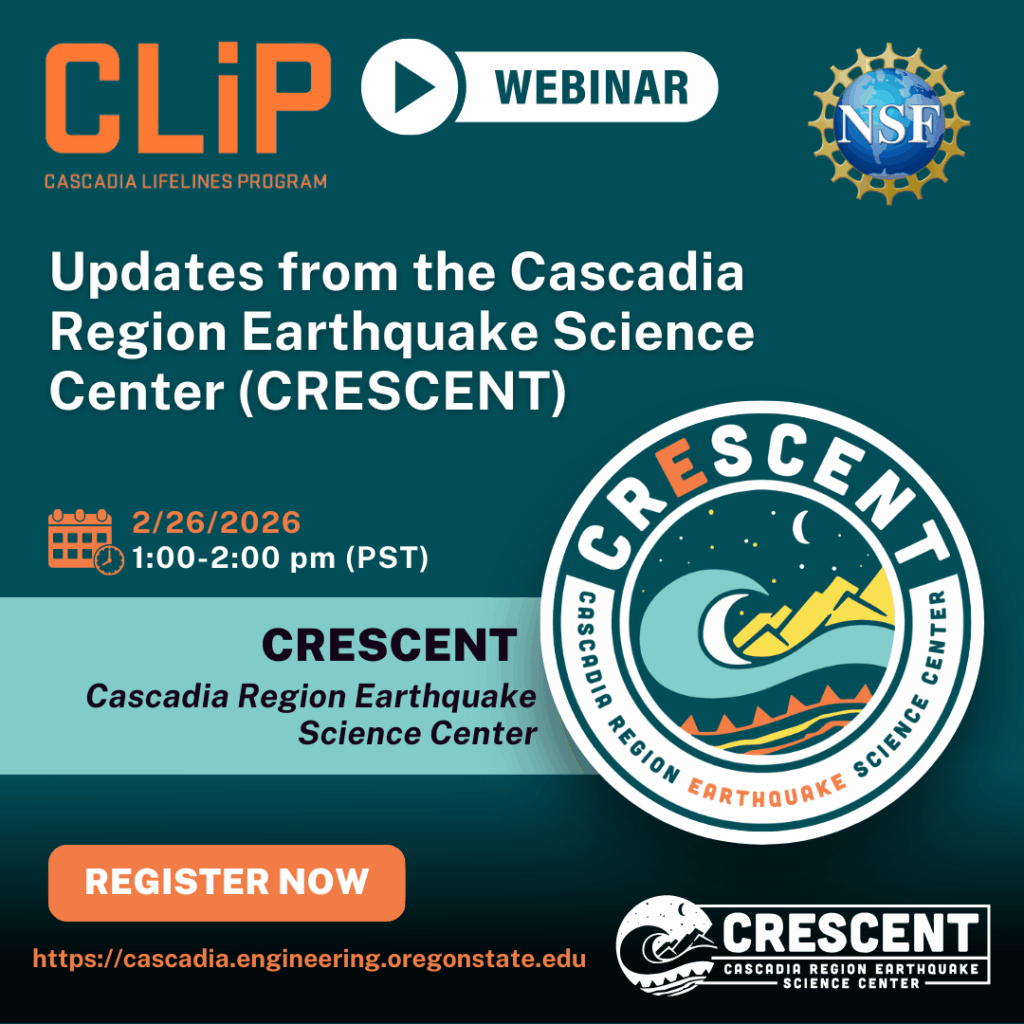 CLiP
CASCADIA LIFELINES PROGRAM

WEBINAR

NSF

Updates from the Cascadia Region Earthquake Science Center (CRESCENT)

2/26/2026
1:00-2:00 pm (PST)

CRESCENT
Cascadia Region Earthquake Science Center

CRESCENT
CASCADIA REGION EARTHQUAKE SCIENCE CENTER

REGISTER NOW

https://cascadia.engineering.oregonstate.edu

CRESCENT
CASCADIA REGION EARTHQUAKE SCIENCE CENTER